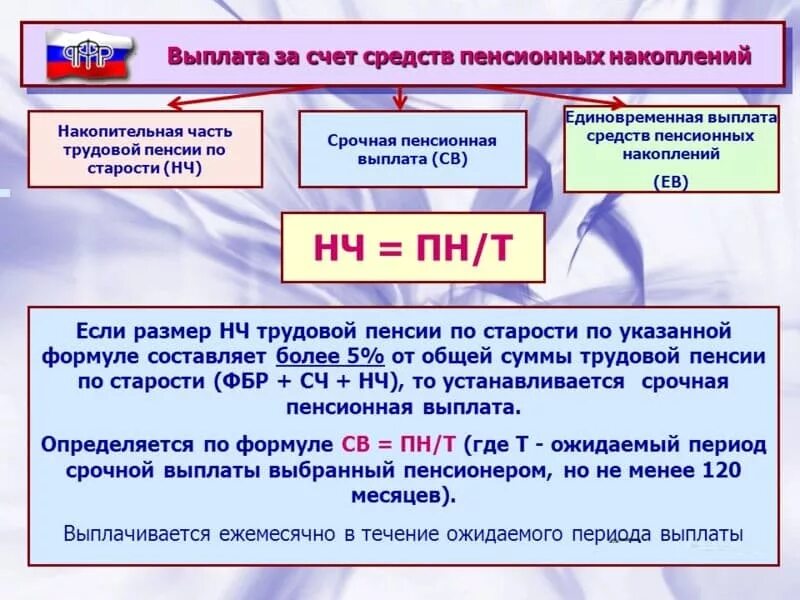 ПФР

Выплата за счет средств пенсионных накоплений

Накопительная часть трудовой пенсии по старости (НЧ)

Срочная пенсионная выплата (СВ)

Единовременная выплата средств пенсионных накоплений

(ЕВ)

НЧ = ПН/Т

Если размер НЧ трудовой пенсии по старости по указанной формуле составляет более 5% от общей суммы трудовой пенсии по старости (ФБР + СЧ + НЧ), то устанавливается срочная пенсионная выплата.

Определяется по формуле СВ = ПН/Т (где Т - ожидаемый период срочной выплаты выбранный пенсионером, но не менее 120 месяцев).

Выплачивается ежемесячно в течение ожидаемого периода выплаты